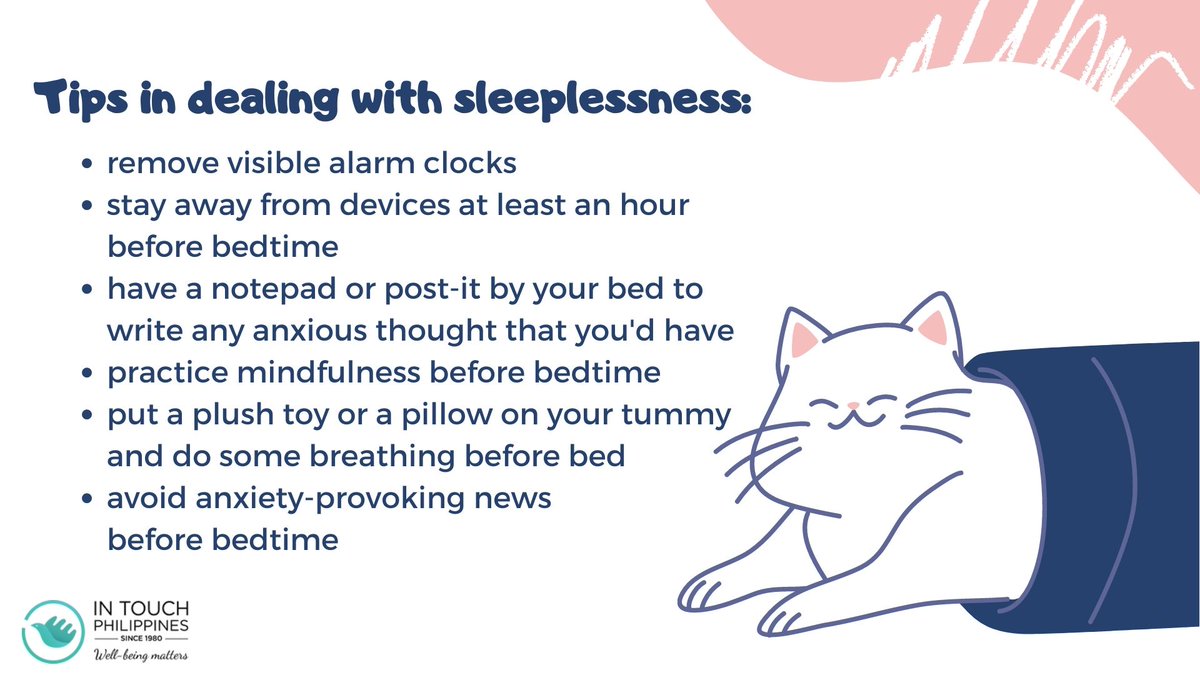 Tips in dealing with sleeplessness:

- remove visible alarm clocks
- stay away from devices at least an hour before bedtime
- have a notepad or post-it by your bed to write any anxious thought that you'd have
- practice mindfulness before bedtime
- put a plush toy or a pillow on your tummy and do some breathing before bed
- avoid anxiety-provoking news before bedtime

IN TOUCH PHILIPPINES
SINCE 1980
Well-being matters